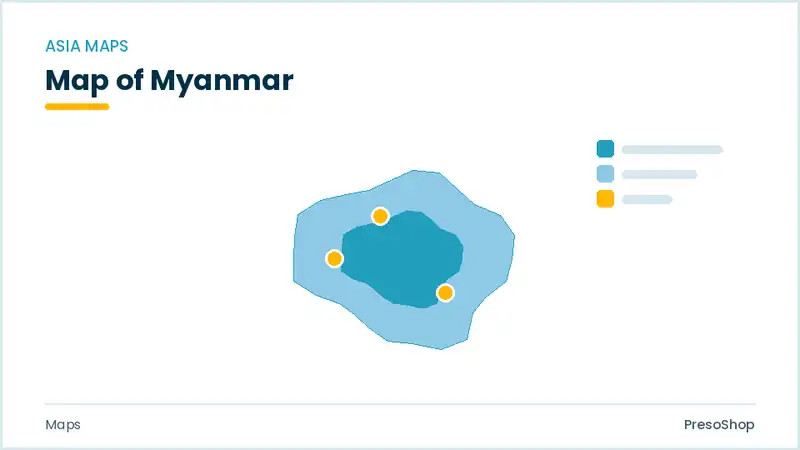 ASIA MAPS

Map of Myanmar

Maps

PresoShop